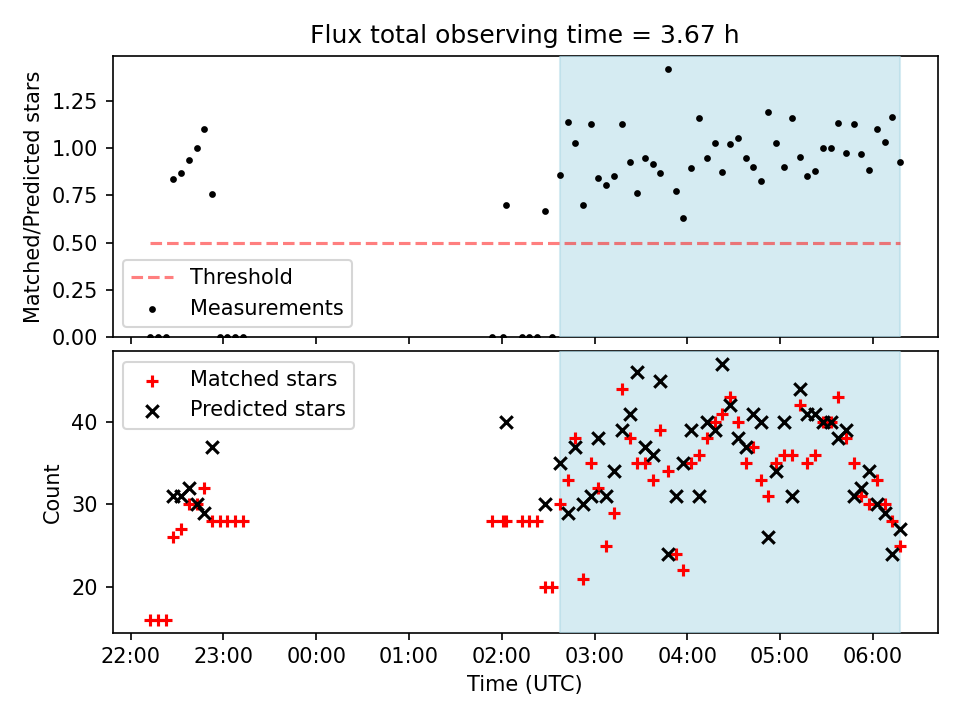 Flux total observing time = 3.67 h

Matched/Predicted stars

1.25
1.00
0.75
0.50
0.25
0.00

Threshold
Measurements

Matched stars
Predicted stars

Count

40
30
20

22:00
23:00
00:00
01:00
02:00
03:00
04:00
05:00
06:00

Time (UTC)